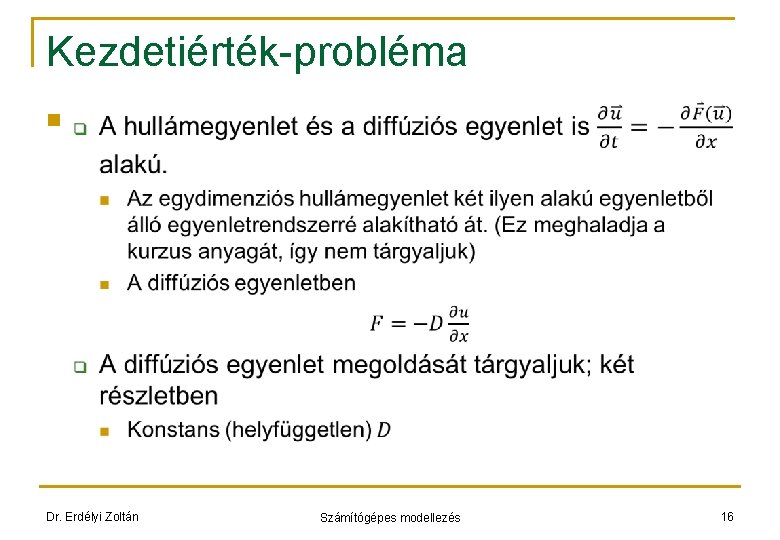 Kezdetiérték-probléma

A hullámegyenlet és a diffúziós egyenlet is $\frac{\partial \vec{u}}{\partial t} = -\frac{\partial \vec{F}(\vec{u})}{\partial x}$ alakú.

Az egydimenziós hullámegyenlet két ilyen alakú egyenletből álló egyenletrendszerré alakítható át. (Ez meghaladja a kurzus anyagát, így nem tárgyaljuk)

A diffúziós egyenletben

$F = -D\frac{\partial u}{\partial x}$

A diffúziós egyenlet megoldását tárgyaljuk; két részletben

Konstans (helyfüggetlen) $D$

Dr. Erdélyi Zoltán

Számítógépes modellezés

16